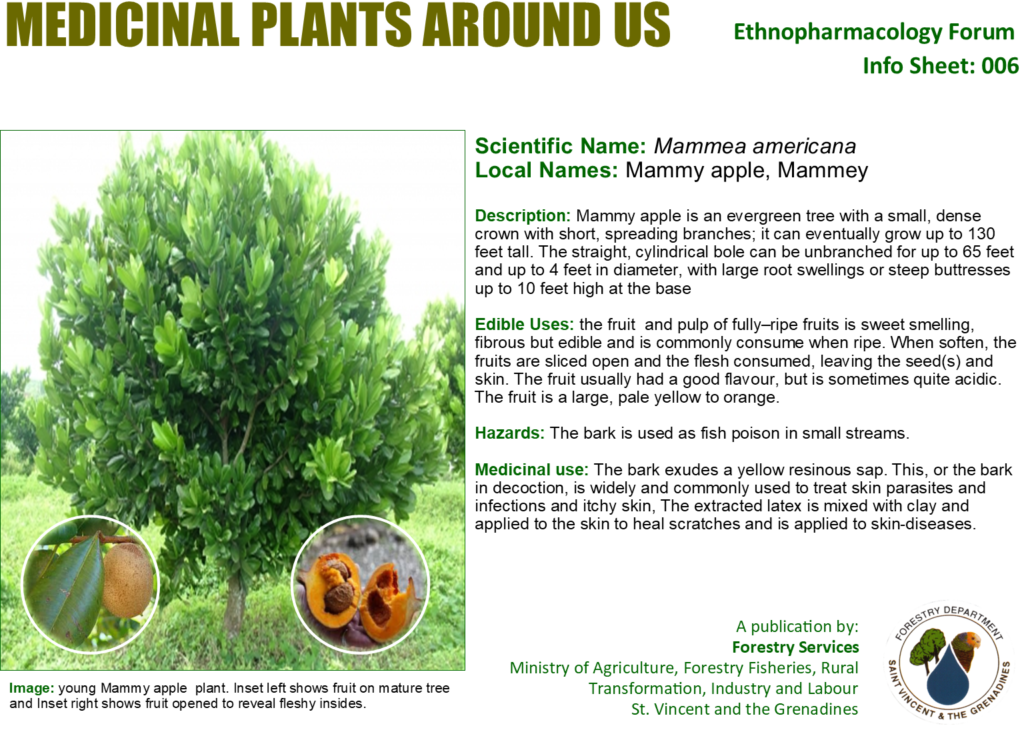 MEDICINAL PLANTS AROUND US

Ethnopharmacology Forum
Info Sheet: 006

Scientific Name: Mammea americana
Local Names: Mammy apple, Mammey

Description: Mammy apple is an evergreen tree with a small, dense crown with short, spreading branches; it can eventually grow up to 130 feet tall. The straight, cylindrical bole can be unbranched for up to 65 feet and up to 4 feet in diameter, with large root swellings or steep buttresses up to 10 feet high at the base

Edible Uses: the fruit and pulp of fully–ripe fruits is sweet smelling, fibrous but edible and is commonly consume when ripe. When soften, the fruits are sliced open and the flesh consumed, leaving the seed(s) and skin. The fruit usually had a good flavour, but is sometimes quite acidic. The fruit is a large, pale yellow to orange.

Hazards: The bark is used as fish poison in small streams.

Medicinal use: The bark exudes a yellow resinous sap. This, or the bark in decoction, is widely and commonly used to treat skin parasites and infections and itchy skin, The extracted latex is mixed with clay and applied to the skin to heal scratches and is applied to skin-diseases.

Image: young Mammy apple plant. Inset left shows fruit on mature tree and Inset right shows fruit opened to reveal fleshy insides.

A publication by:
Forestry Services
Ministry of Agriculture, Forestry Fisheries, Rural Transformation, Industry and Labour
St. Vincent and the Grenadines

FORESTRY DEPARTMENT
SAINT VINCENT & THE GRENADINES